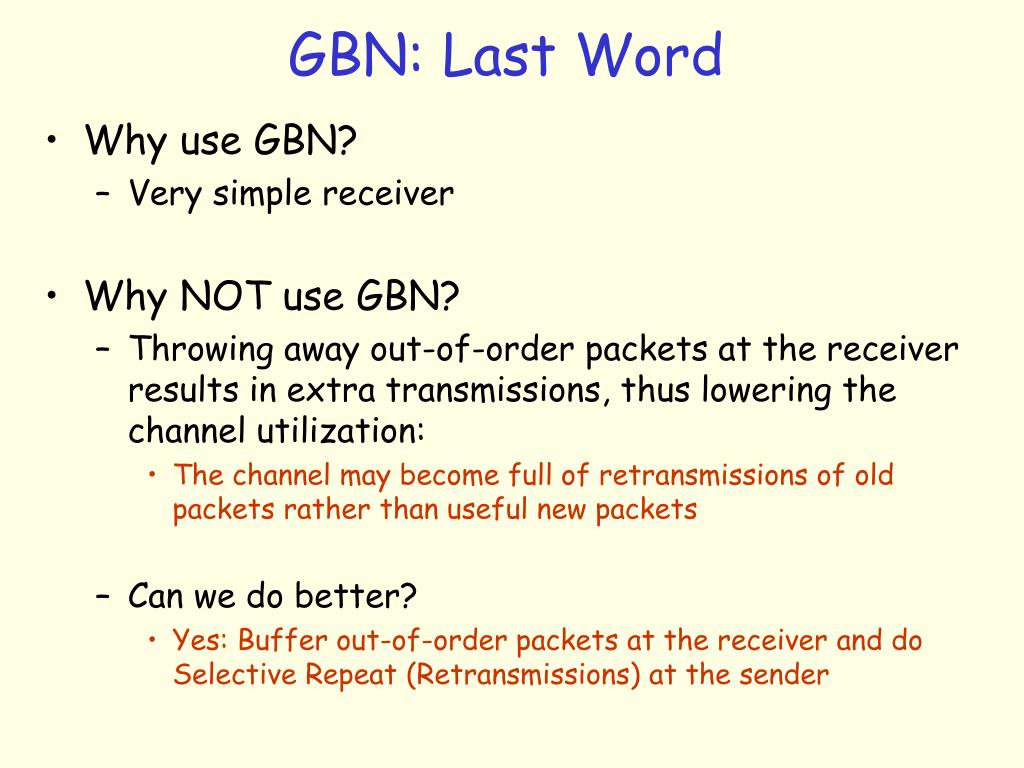 GBN: Last Word

• Why use GBN?
– Very simple receiver

• Why NOT use GBN?
– Throwing away out-of-order packets at the receiver results in extra transmissions, thus lowering the channel utilization:
• The channel may become full of retransmissions of old packets rather than useful new packets

– Can we do better?
• Yes: Buffer out-of-order packets at the receiver and do Selective Repeat (Retransmissions) at the sender